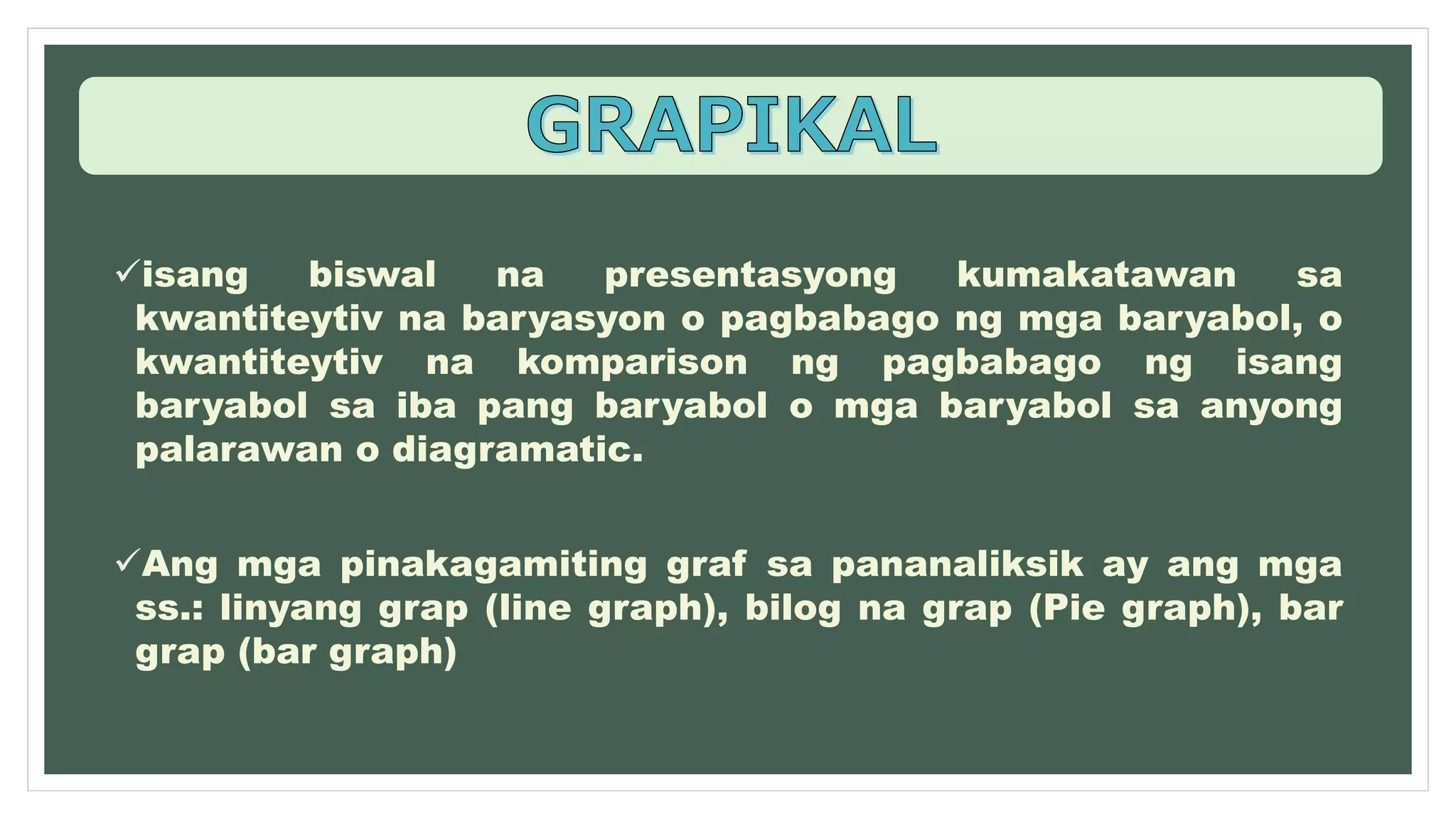 GRAPIKAL

✓isang biswal na presentasyong kumakatawan sa kwantiteytiv na baryasyon o pagbabago ng mga baryabol, o kwantiteytiv na komparison ng pagbabago ng isang baryabol sa iba pang baryabol o mga baryabol sa anyong palarawan o diagramatic.

✓Ang mga pinakagamiting graf sa pananaliksik ay ang mga ss.: linyang grap (line graph), bilog na grap (Pie graph), bar grap (bar graph)